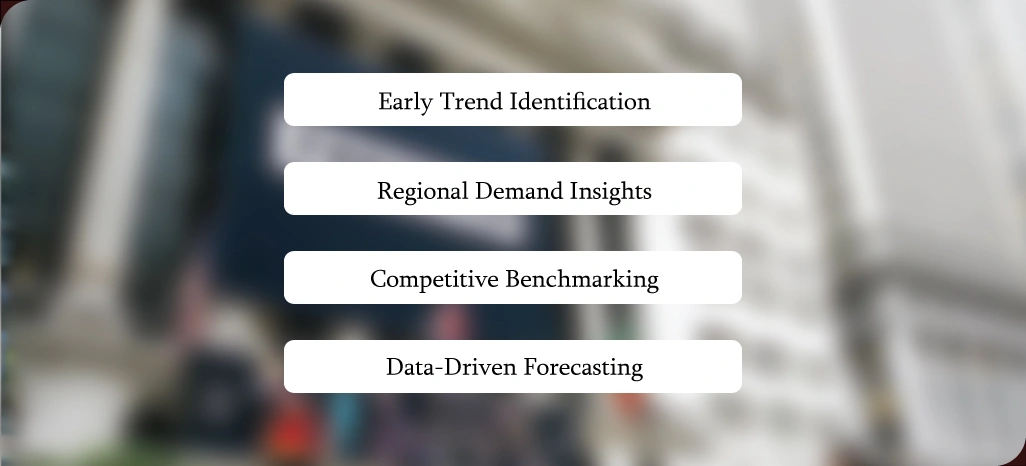 Early Trend Identification

Regional Demand Insights

Competitive Benchmarking

Data-Driven Forecasting